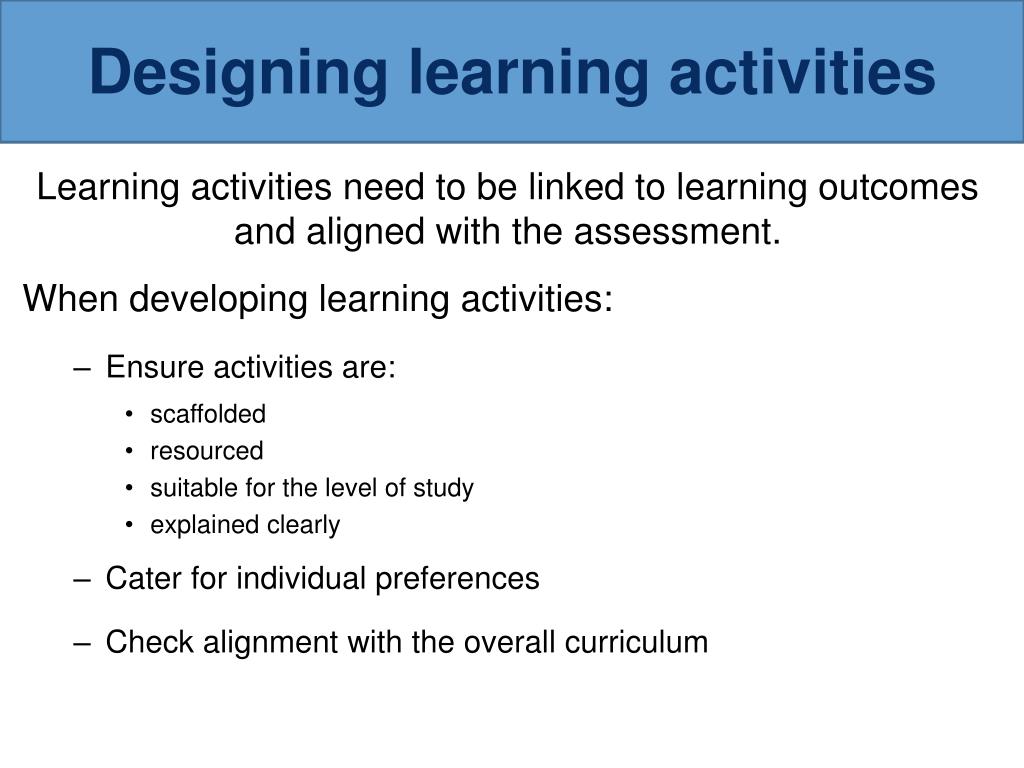 Designing learning activities

Learning activities need to be linked to learning outcomes and aligned with the assessment.

When developing learning activities:

– Ensure activities are:
• scaffolded
• resourced
• suitable for the level of study
• explained clearly

– Cater for individual preferences

– Check alignment with the overall curriculum